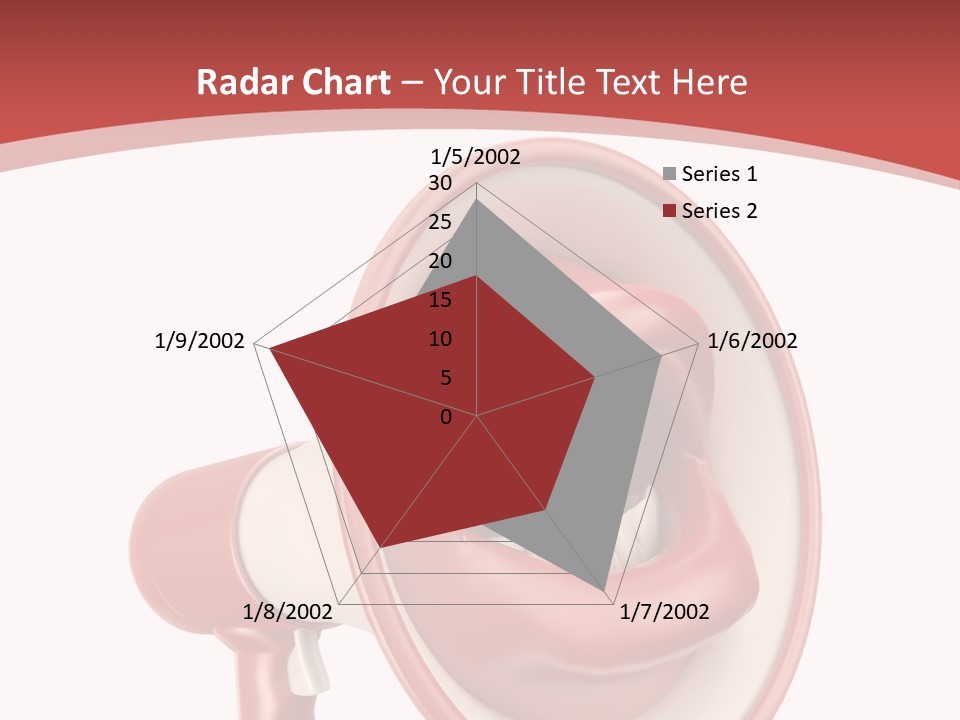 Radar Chart – Your Title Text Here

1/5/2002
30
25
20
15
10
5
0
1/6/2002
1/7/2002
1/8/2002
1/9/2002

Series 1
Series 2